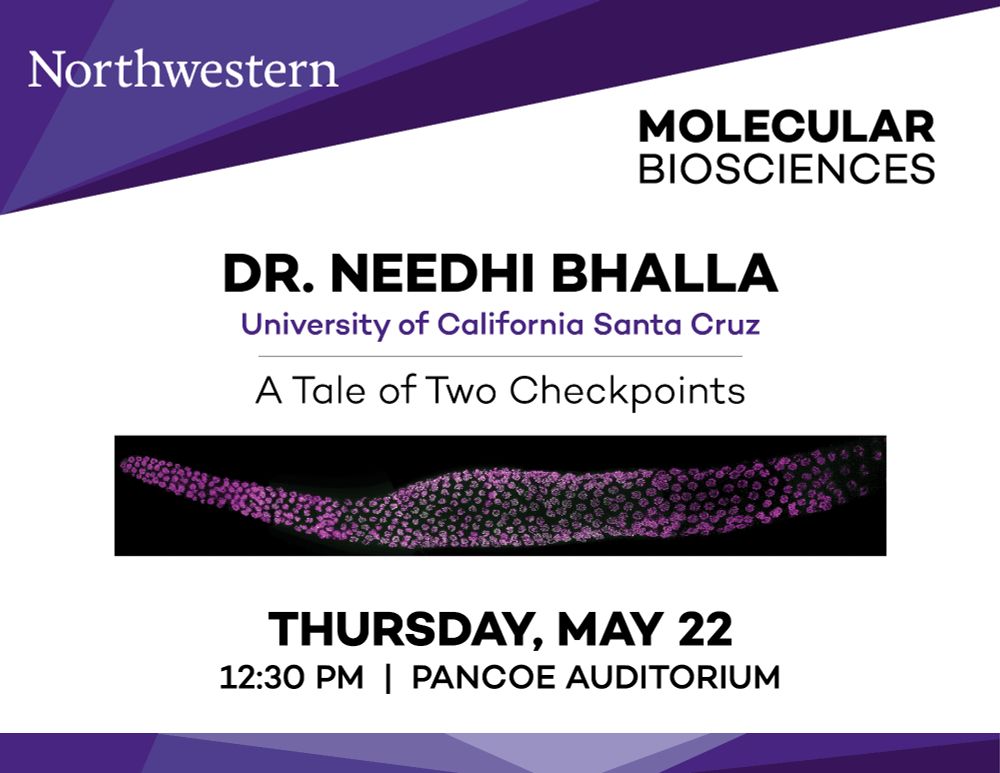 Northwestern

MOLECULAR
BIOSCIENCES

DR. NEEDHI BHALLA

University of California Santa Cruz

A Tale of Two Checkpoints

THURSDAY, MAY 22

12:30 PM | PANCOE AUDITORIUM